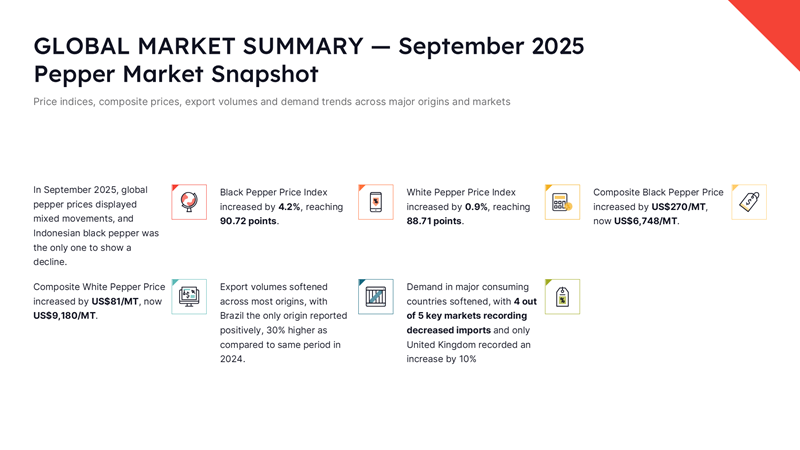 GLOBAL MARKET SUMMARY — September 2025
Pepper Market Snapshot

Price indices, composite prices, export volumes and demand trends across major origins and markets

In September 2025, global pepper prices displayed mixed movements, and Indonesian black pepper was the only one to show a decline.

Black Pepper Price Index increased by 4.2%, reaching 90.72 points.

White Pepper Price Index increased by 0.9%, reaching 88.71 points.

Composite Black Pepper Price increased by US$270/MT, now US$6,748/MT.

Composite White Pepper Price increased by US$81/MT, now US$9,180/MT.

Export volumes softened across most origins, with Brazil the only origin reported positively, 30% higher as compared to same period in 2024.

Demand in major consuming countries softened, with 4 out of 5 key markets recording decreased imports and only United Kingdom recorded an increase by 10%